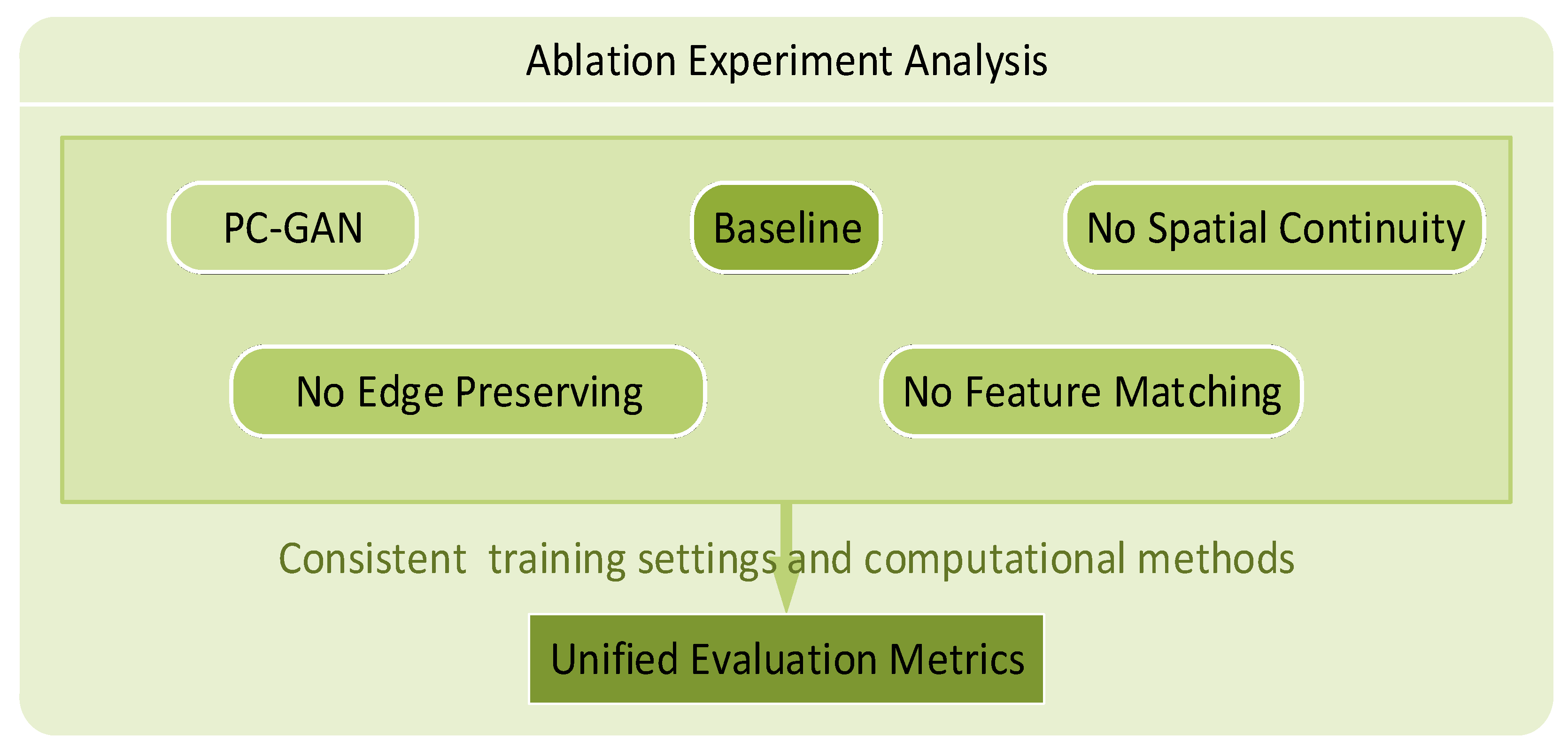 Ablation Experiment Analysis

PC-GAN

Baseline

No Spatial Continuity

No Edge Preserving

No Feature Matching

Consistent  training settings and computational methods

Unified Evaluation Metrics